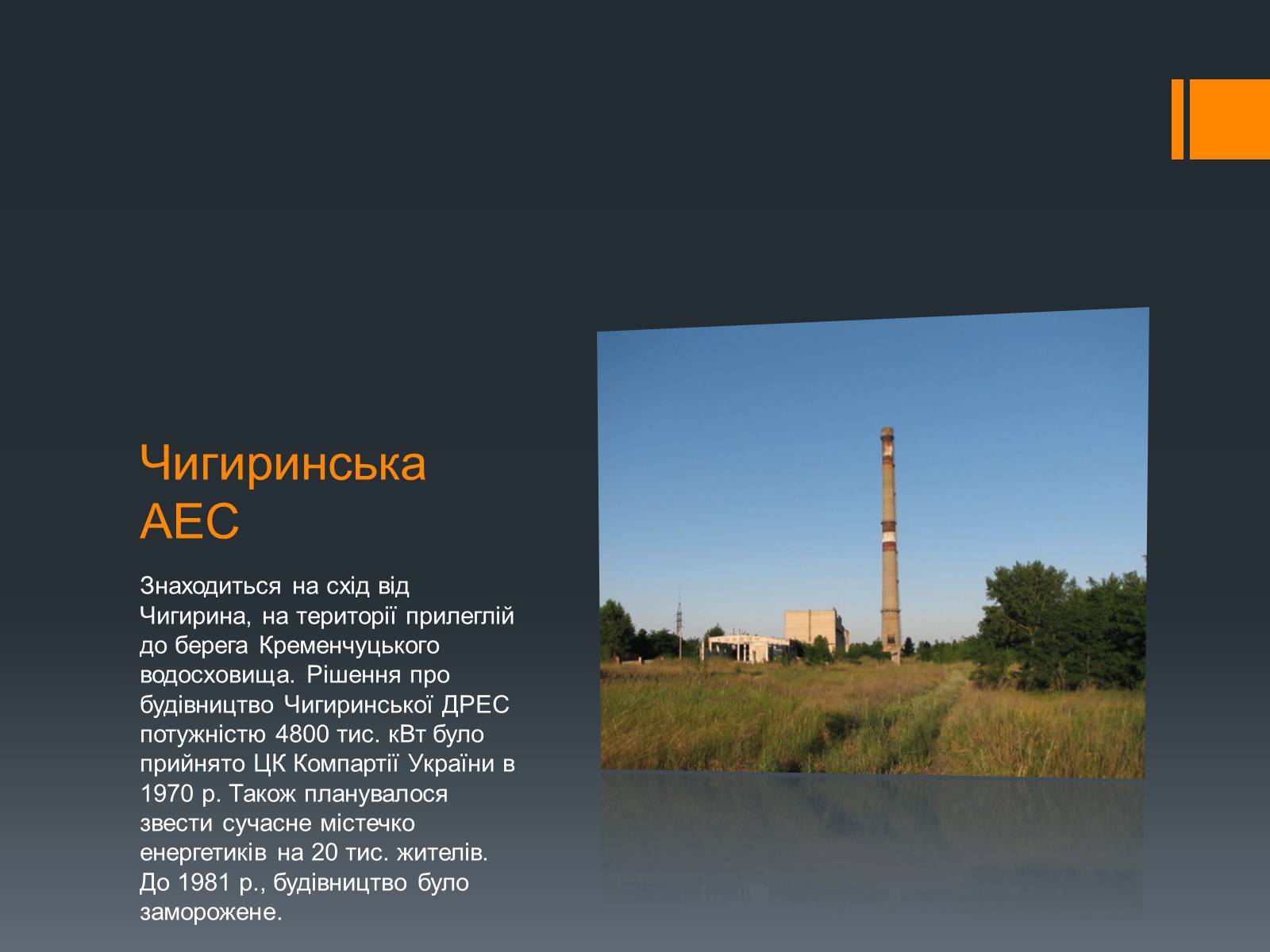 Чигиринська АЕС

Знаходиться на схід від Чигирина, на території прилеглій до берега Кременчуцького водосховища. Рішення про будівництво Чигиринської ДРЕС потужністю 4800 тис. кВт було прийнято ЦК Компартії України в 1970 р. Також планувалося звести сучасне містечко енергетиків на 20 тис. жителів. До 1981 р., будівництво було заморожене.